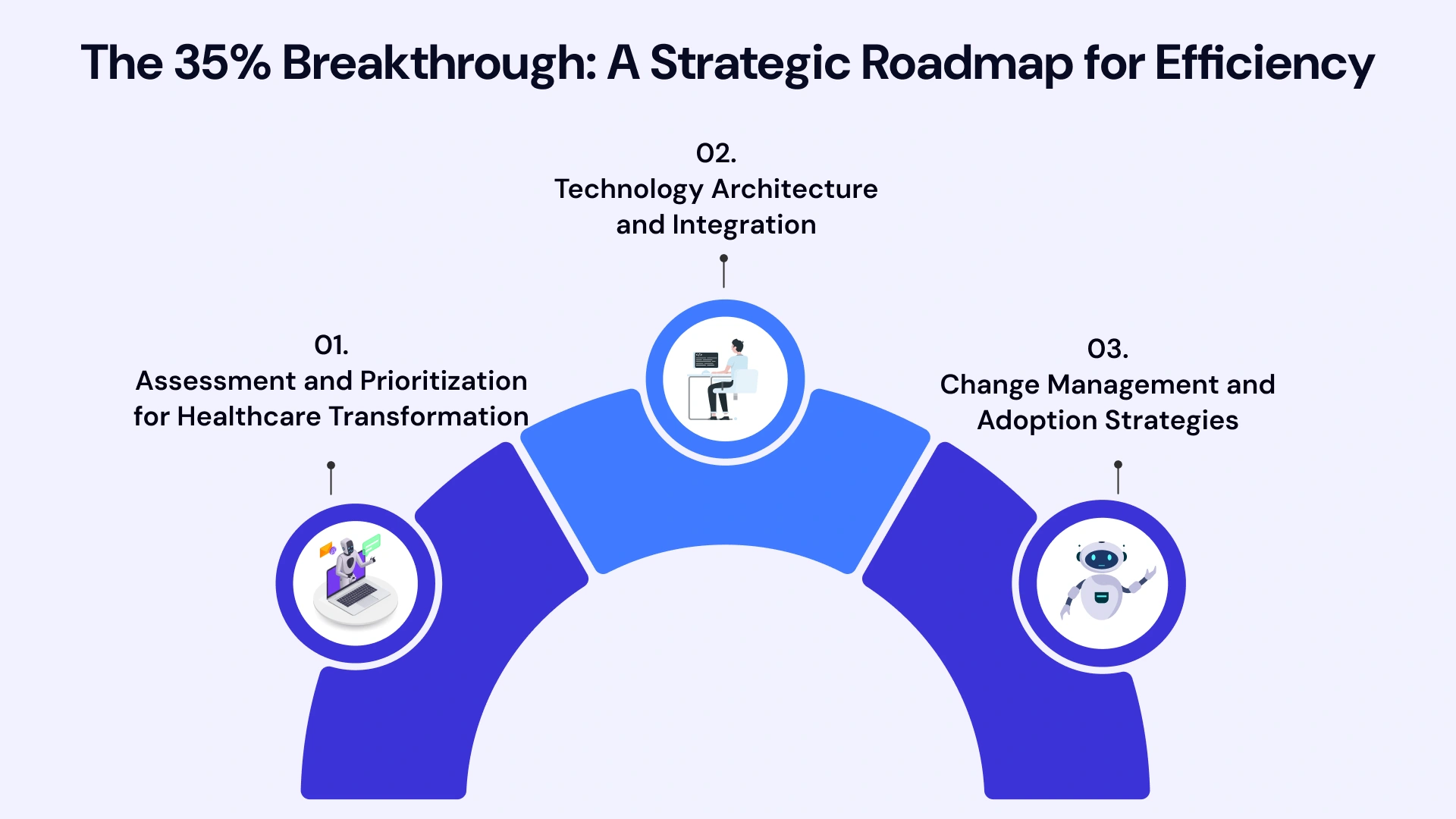 The 35% Breakthrough: A Strategic Roadmap for Efficiency

01.
Assessment and Prioritization for Healthcare Transformation

02.
Technology Architecture and Integration

03.
Change Management and Adoption Strategies